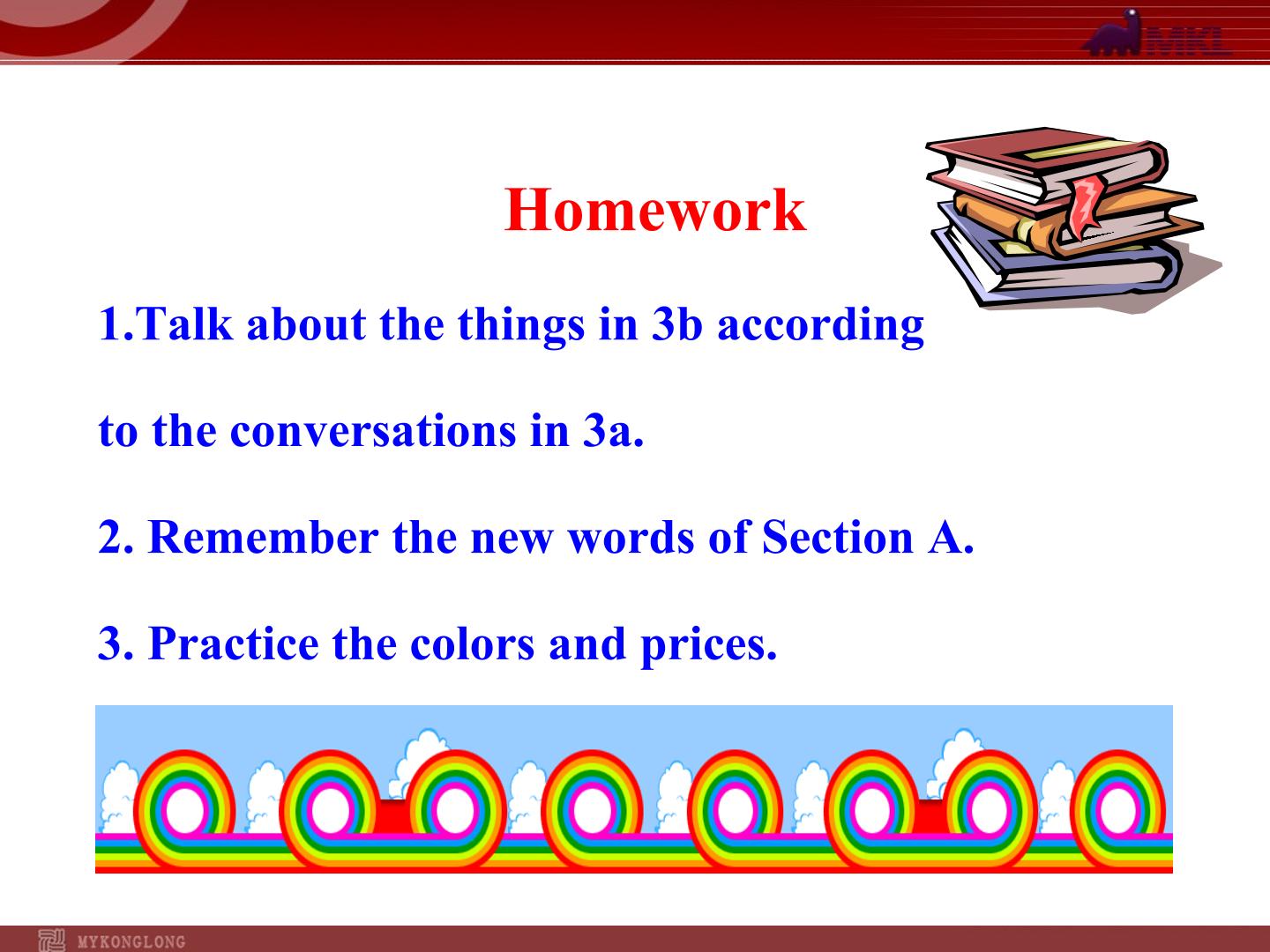 MKL

Homework

1.Talk about the things in 3b according

to the conversations in 3a.

2. Remember the new words of Section A.

3. Practice the colors and prices.

MYKONGLONG